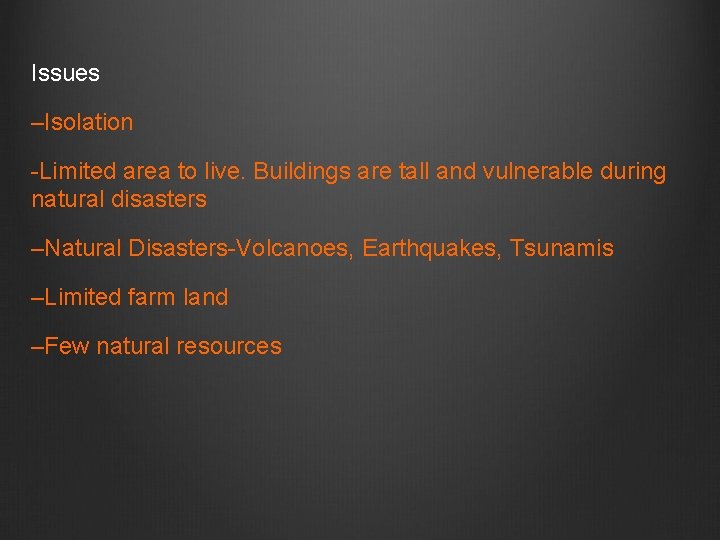 Issues

–Isolation

-Limited area to live. Buildings are tall and vulnerable during natural disasters

–Natural Disasters-Volcanoes, Earthquakes, Tsunamis

–Limited farm land

–Few natural resources